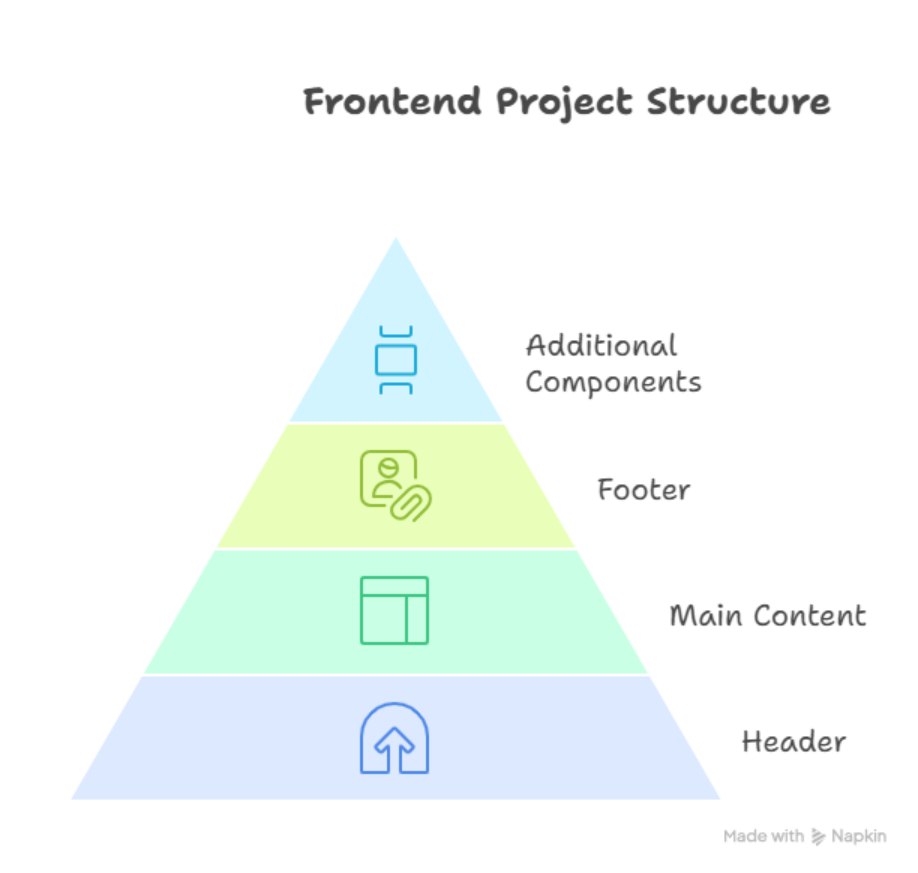 Frontend Project Structure

Additional Components

Footer

Main Content

Header

Made with Napkin